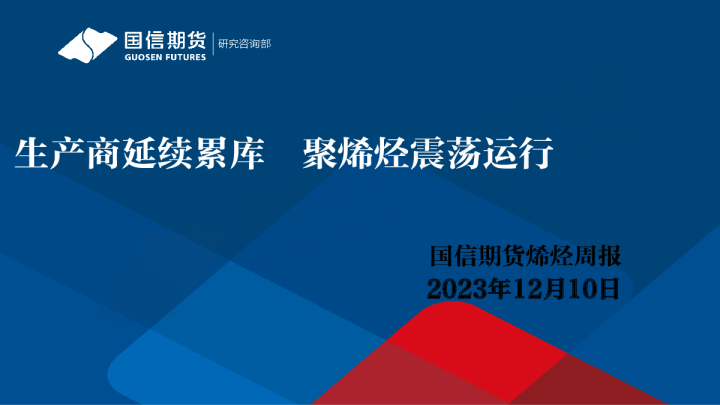 国信期货
GUOSEN FUTURES
研究咨询部

生产商延续累库　聚烯烃震荡运行

国信期货烯烃周报
2023年12月10日